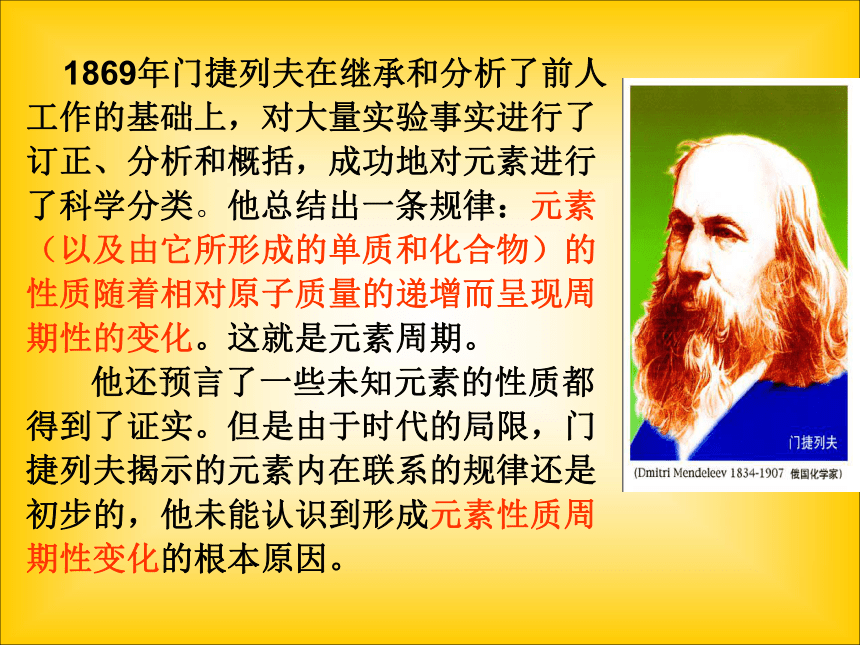 1869年门捷列夫在继承和分析了前人工作的基础上，对大量实验事实进行了订正、分析和概括，成功地对元素进行了科学分类。他总结出一条规律：元素（以及由它所形成的单质和化合物）的性质随着相对原子质量的递增而呈现周期性的变化。这就是元素周期。

他还预言了一些未知元素的性质都得到了证实。但是由于时代的局限，门捷列夫揭示的元素内在联系的规律还是初步的，他未能认识到形成元素性质周期性变化的根本原因。

门捷列夫

(Dmitri Mendeleev 1834-1907 俄国化学家)